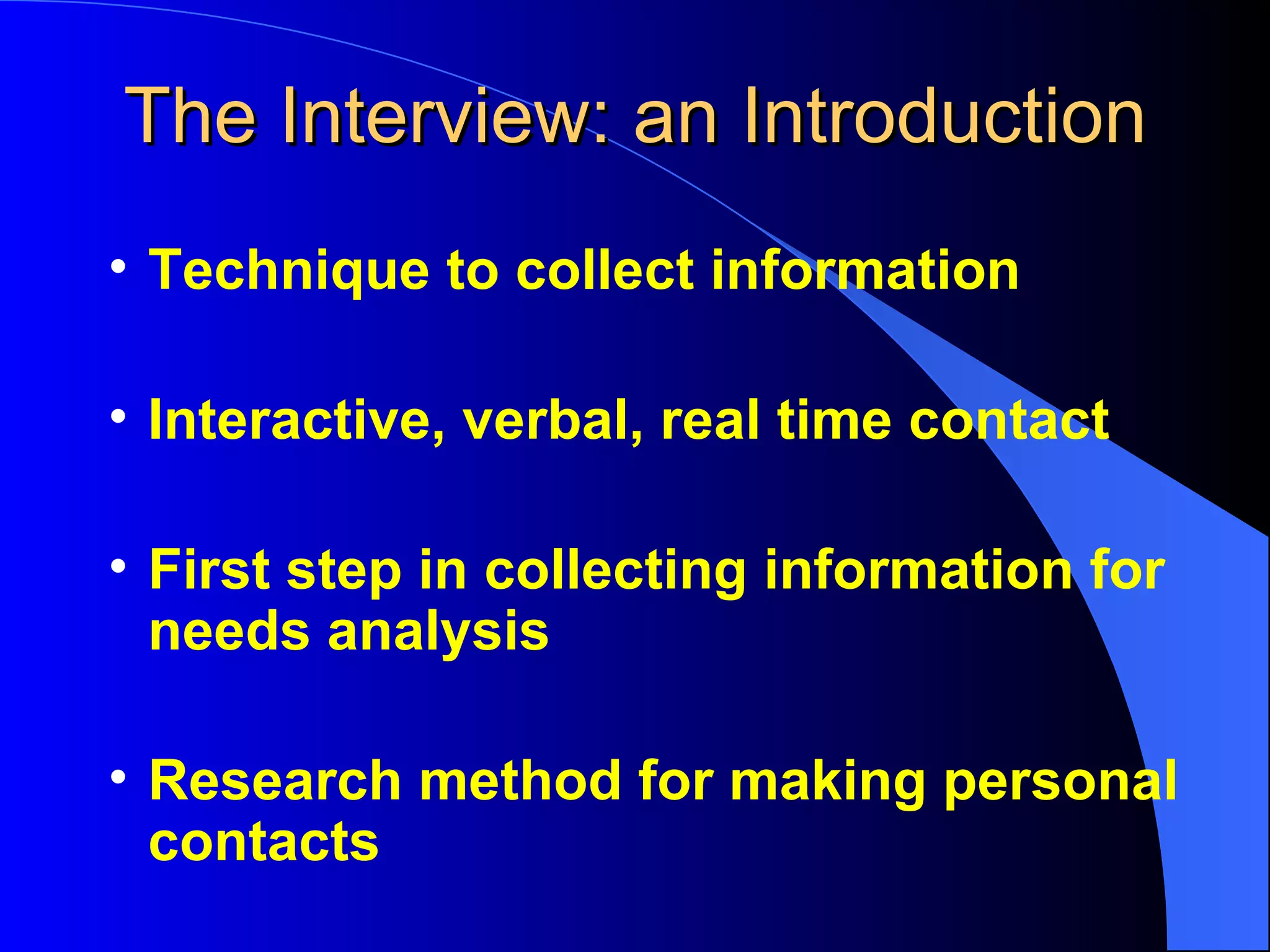 The Interview: an Introduction

• Technique to collect information

• Interactive, verbal, real time contact

• First step in collecting information for needs analysis

• Research method for making personal contacts